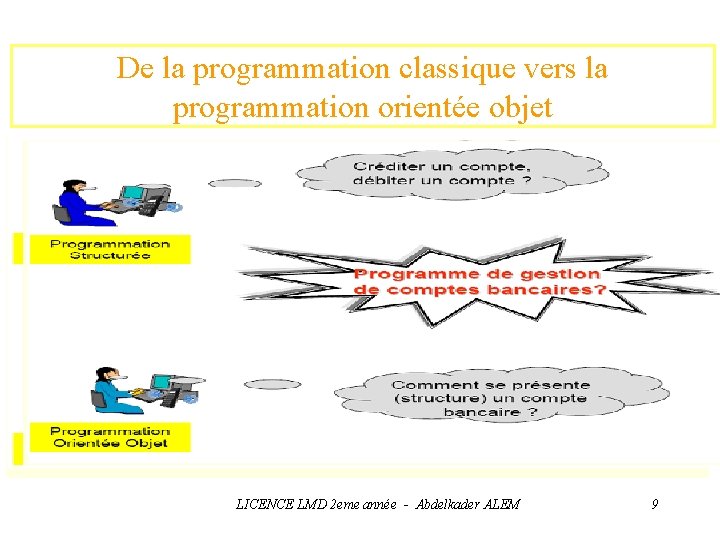 De la programmation classique vers la programmation orientée objet

Créditer un compte, débiter un compte ?

Programmation Structurée

Programme de gestion de comptes bancaires?

Comment se présente (structure) un compte bancaire ?

Programmation Orientée Objet

LICENCE LMD 2eme année - Abdelkader ALEM

9